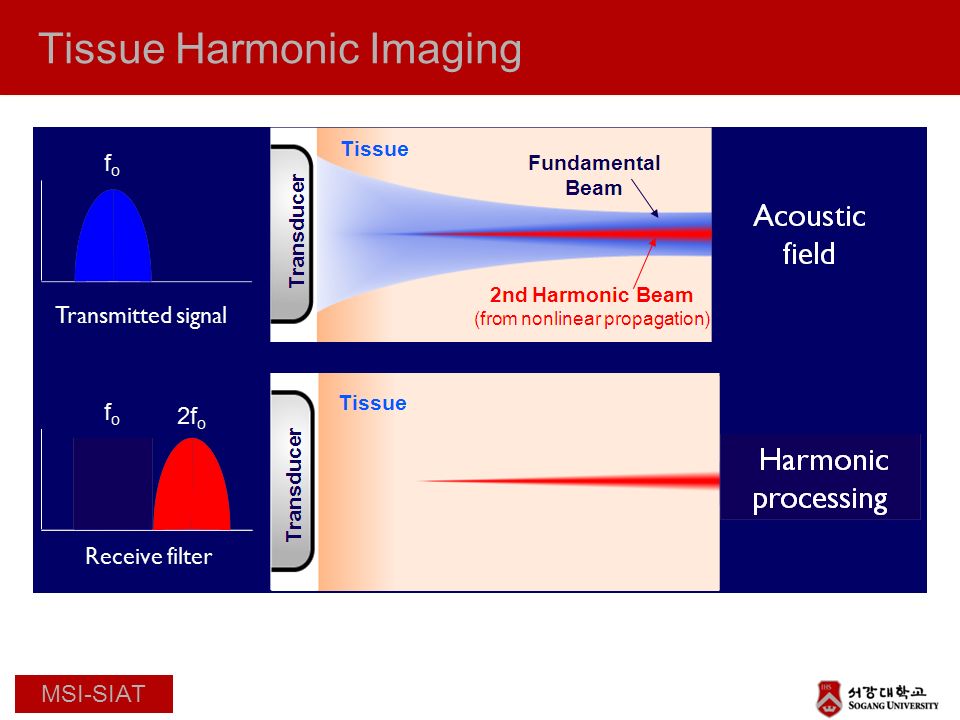 Tissue Harmonic Imaging

$f_o$

Transmitted signal

Transducer

Tissue

Fundamental Beam

2nd Harmonic Beam
(from nonlinear propagation)

Acoustic field

$f_o$ $2f_o$

Receive filter

Transducer

Tissue

Harmonic processing

MSI-SIAT

서강대학교
SOGANG UNIVERSITY